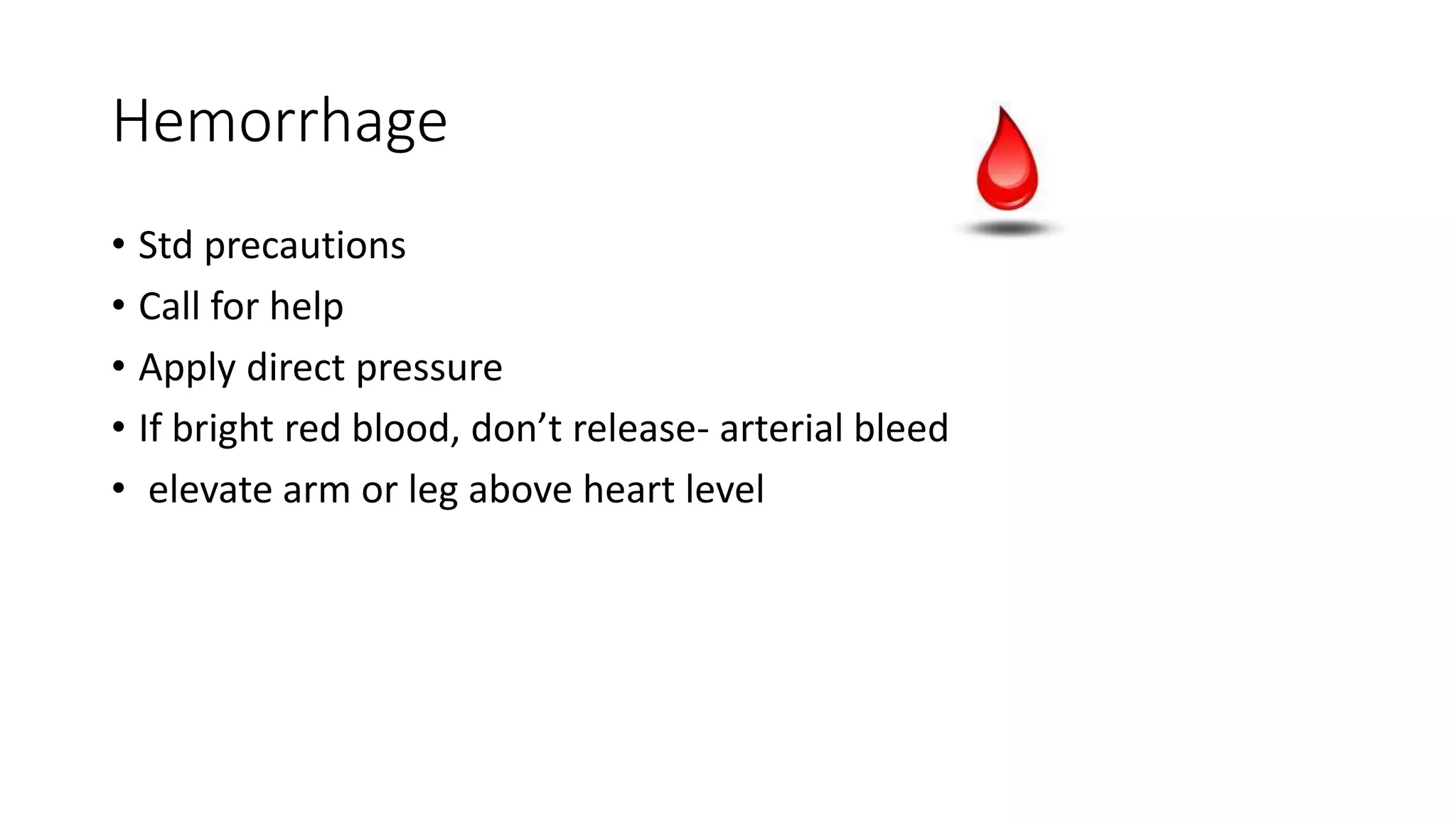 Hemorrhage

• Std precautions
• Call for help
• Apply direct pressure
• If bright red blood, don’t release- arterial bleed
• elevate arm or leg above heart level